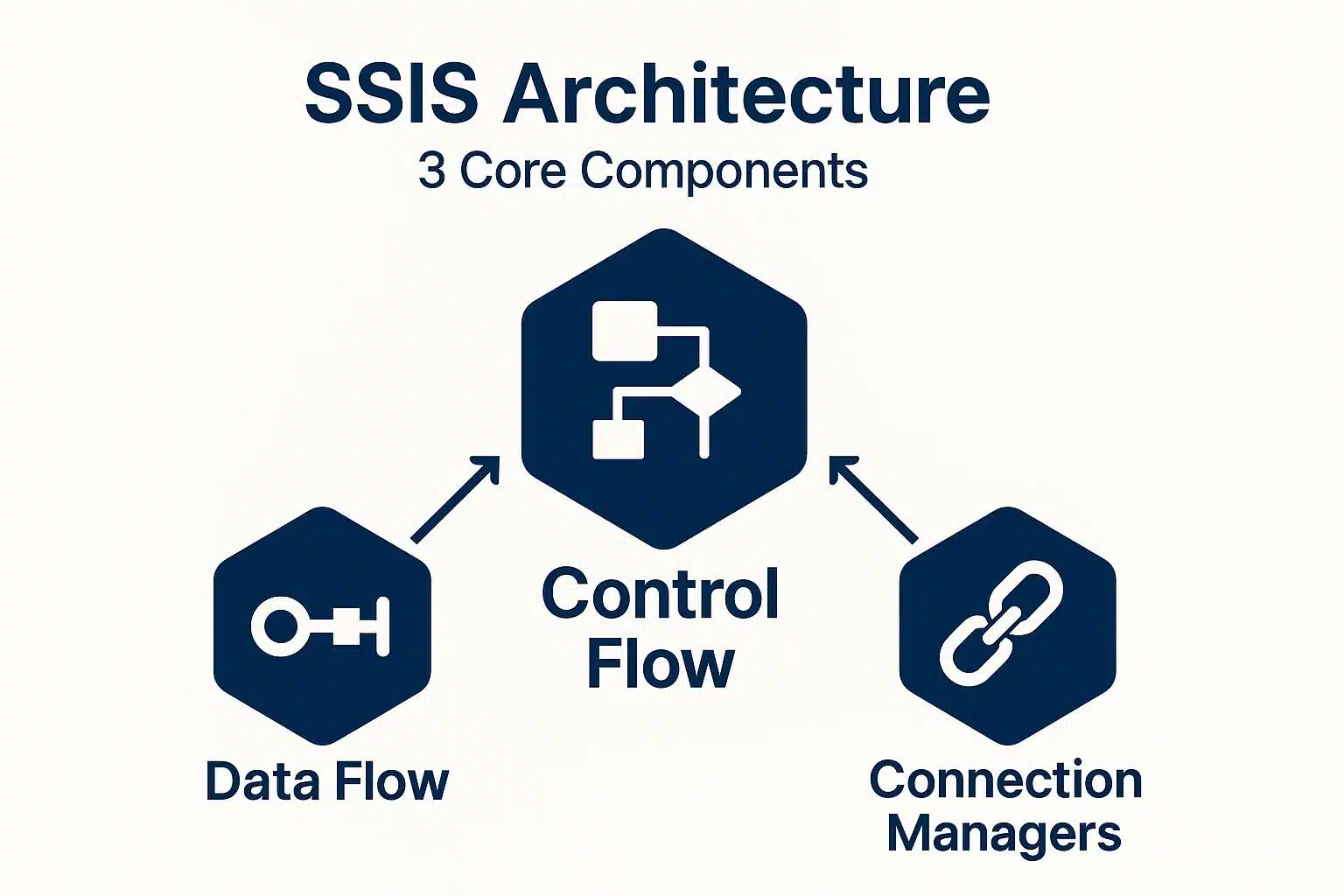 SSIS Architecture
3 Core Components

Control Flow

Data Flow

Connection Managers